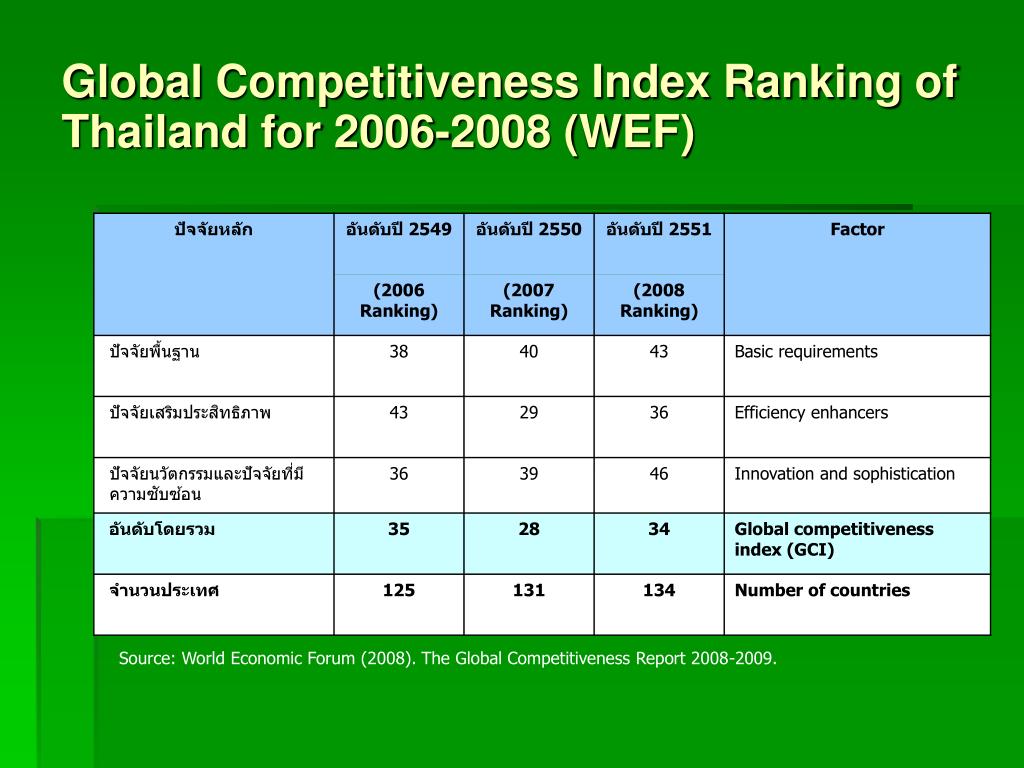 Global Competitiveness Index Ranking of Thailand for 2006-2008 (WEF)

| ปัจจัยหลัก | อันดับปี 2549 (2006 Ranking) | อันดับปี 2550 (2007 Ranking) | อันดับปี 2551 (2008 Ranking) | Factor |
|---|---|---|---|---|
| ปัจจัยพื้นฐาน | 38 | 40 | 43 | Basic requirements |
| ปัจจัยเสริมประสิทธิภาพ | 43 | 29 | 36 | Efficiency enhancers |
| ปัจจัยนวัตกรรมและปัจจัยที่มีความซับซ้อน | 36 | 39 | 46 | Innovation and sophistication |
| อันดับโดยรวม | 35 | 28 | 34 | Global competitiveness index (GCI) |
| จำนวนประเทศ | 125 | 131 | 134 | Number of countries |

Source: World Economic Forum (2008). The Global Competitiveness Report 2008-2009.